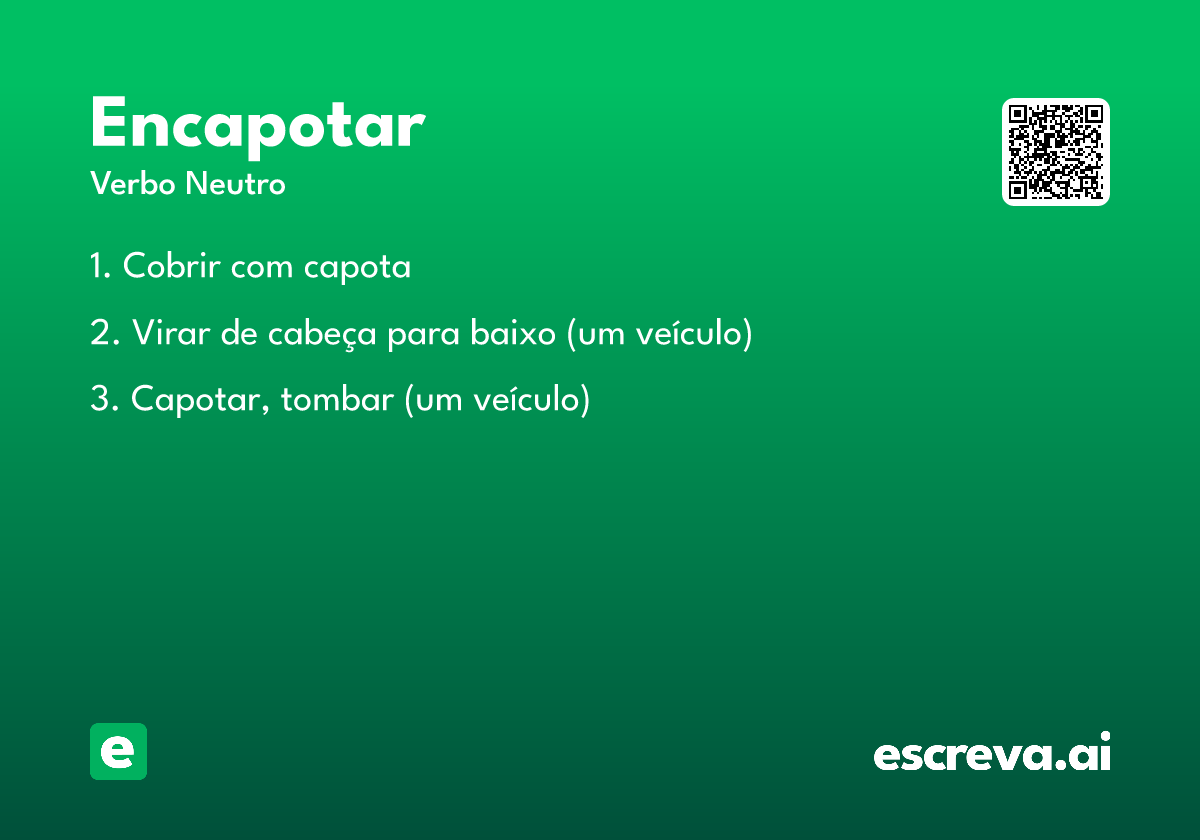 Encapotar
Verbo Neutro

1. Cobrir com capota

2. Virar de cabeça para baixo (um veículo)

3. Capotar, tombar (um veículo)

e

escreva.ai